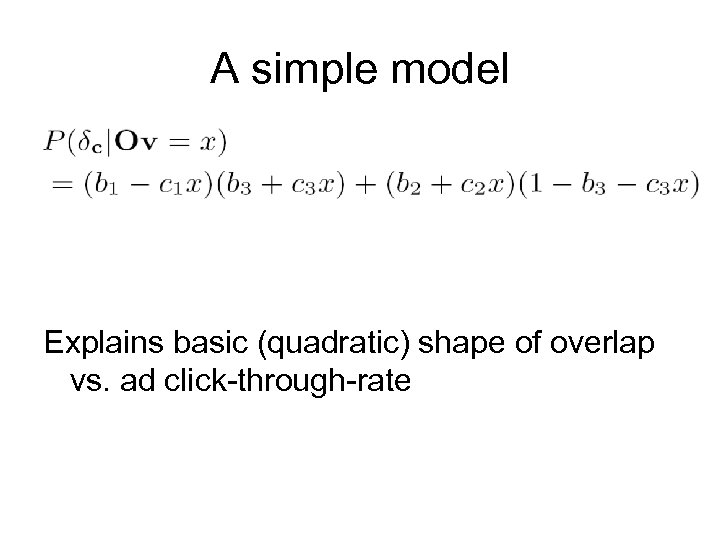 A simple model

$P(\delta_{\mathbf{c}}|\mathbf{Ov} = x)$
$= (b_1 - c_1 x)(b_3 + c_3 x) + (b_2 + c_2 x)(1 - b_3 - c_3 x)$

Explains basic (quadratic) shape of overlap vs. ad click-through-rate